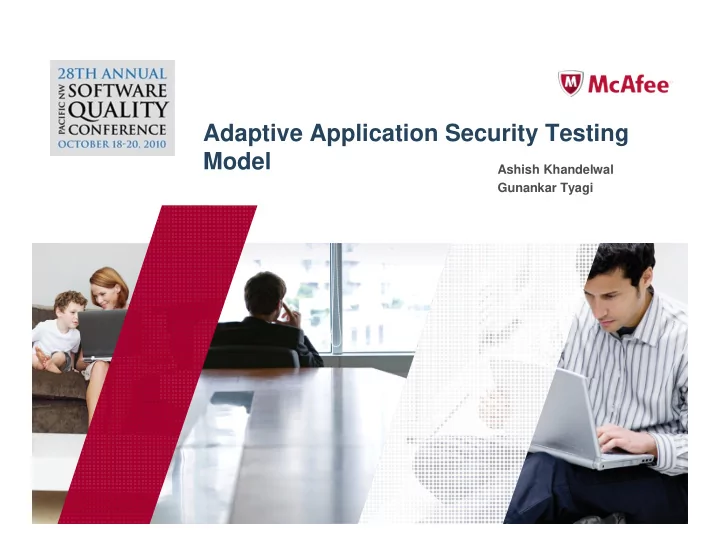 28TH ANNUAL
PACIFIC NW
SOFTWARE
QUALITY
CONFERENCE
OCTOBER 18-20, 2010

McAfee

Adaptive Application Security Testing Model

Ashish Khandelwal
Gunankar Tyagi